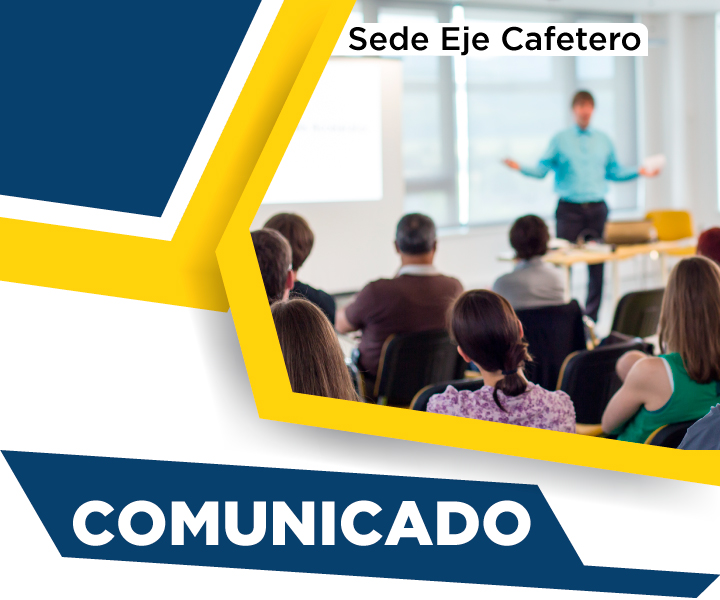 Sede Eje Cafetero

COMUNICADO